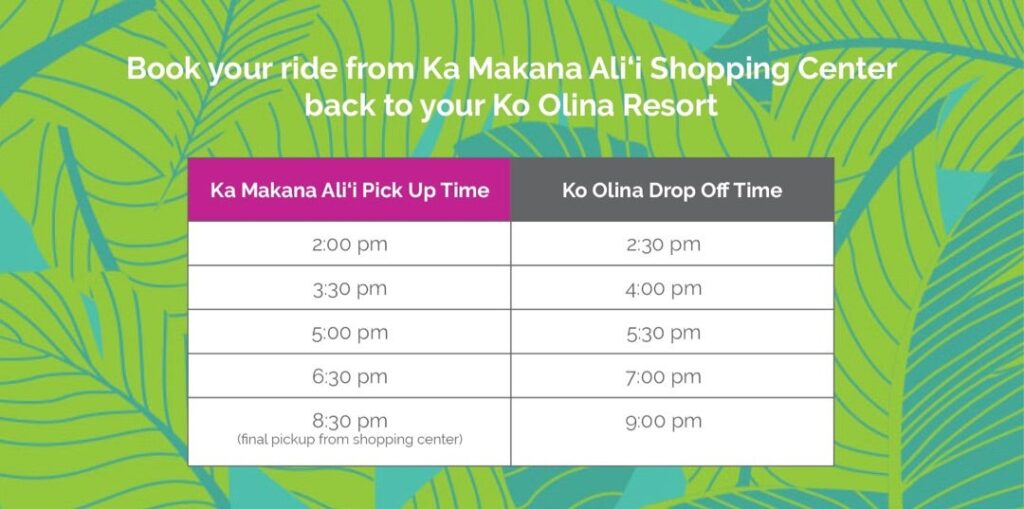 Book your ride from Ka Makana Ali'i Shopping Center back to your Ko Olina Resort

| Ka Makana Ali'i Pick Up Time | Ko Olina Drop Off Time |
|---|---|
| 2:00 pm | 2:30 pm |
| 3:30 pm | 4:00 pm |
| 5:00 pm | 5:30 pm |
| 6:30 pm | 7:00 pm |
| 8:30 pm (final pickup from shopping center) | 9:00 pm |